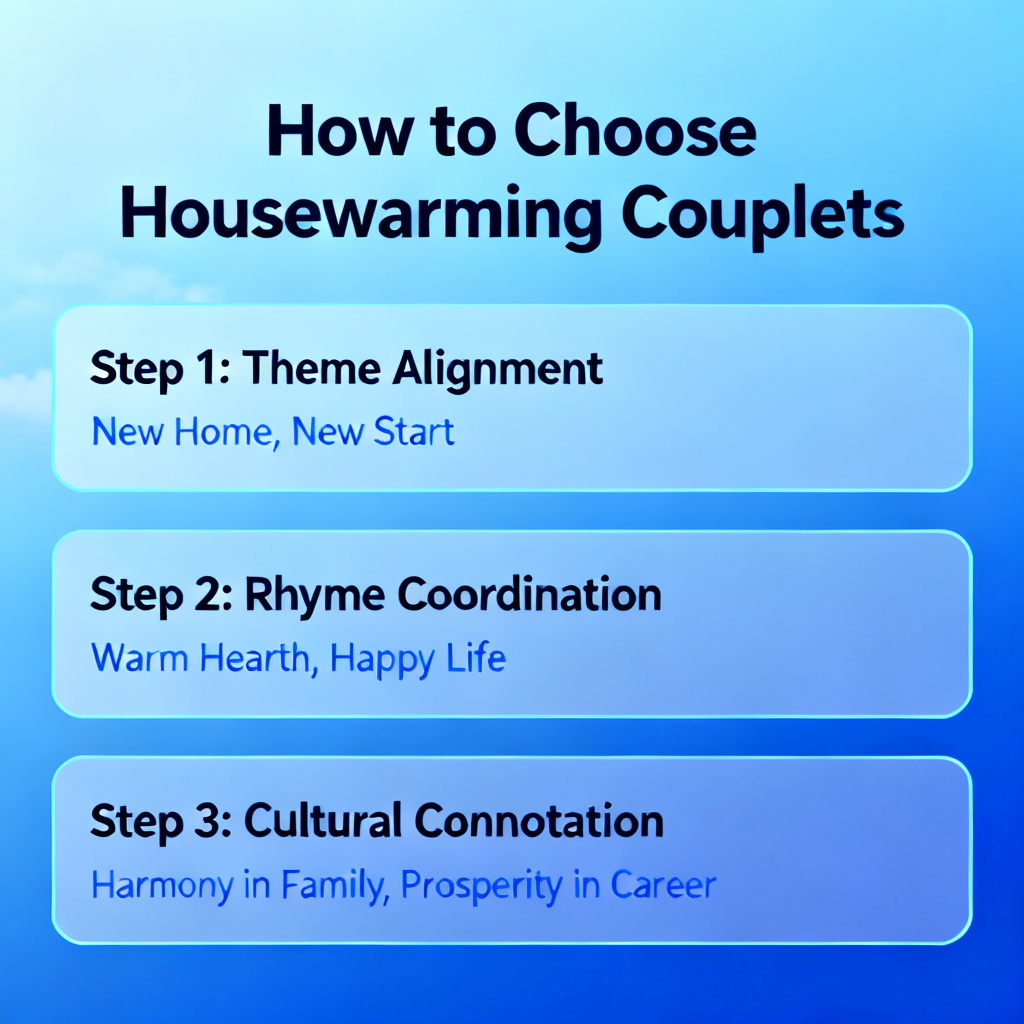 How to Choose Housewarming Couplets

Step 1: Theme Alignment
New Home, New Start

Step 2: Rhyme Coordination
Warm Hearth, Happy Life

Step 3: Cultural Connotation
Harmony in Family, Prosperity in Career